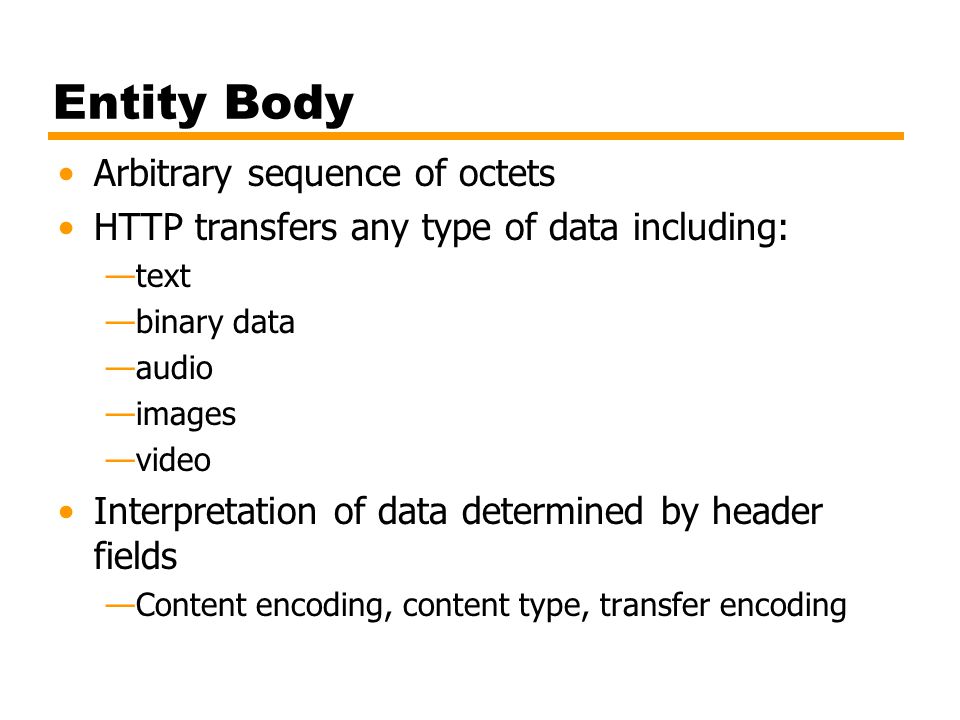 Entity Body

• Arbitrary sequence of octets
• HTTP transfers any type of data including:
—text
—binary data
—audio
—images
—video
• Interpretation of data determined by header fields
—Content encoding, content type, transfer encoding